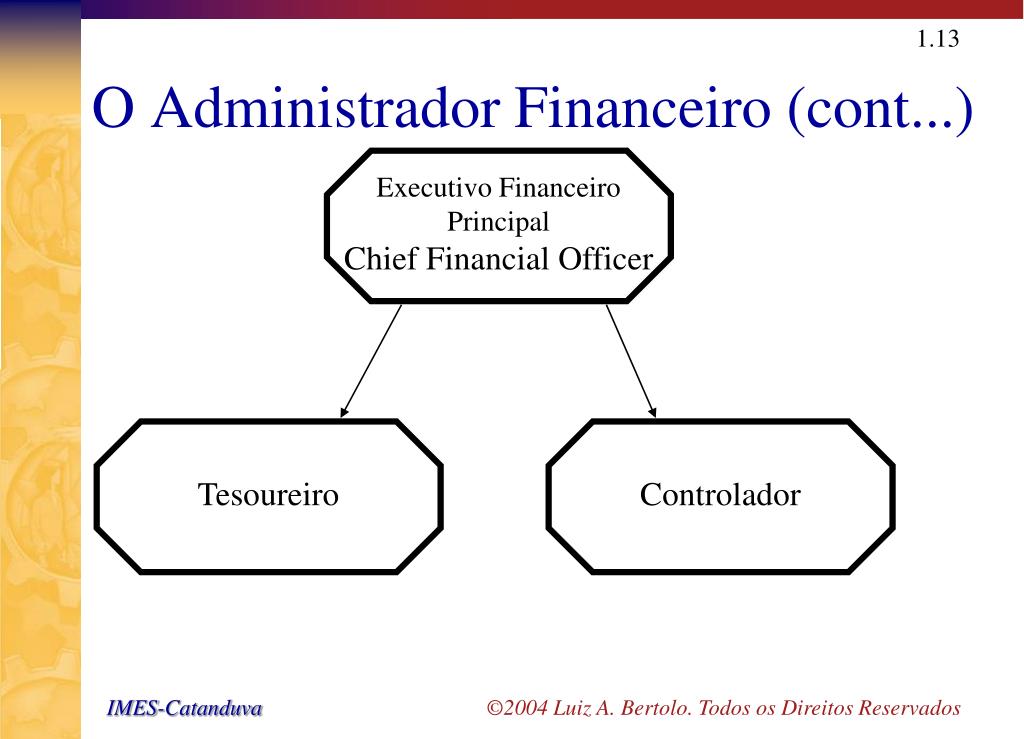 1.13

O Administrador Financeiro (cont...)

Executivo Financeiro Principal
Chief Financial Officer

Tesoureiro

Controlador

IMES-Catanduva

©2004 Luiz A. Bertolo. Todos os Direitos Reservados